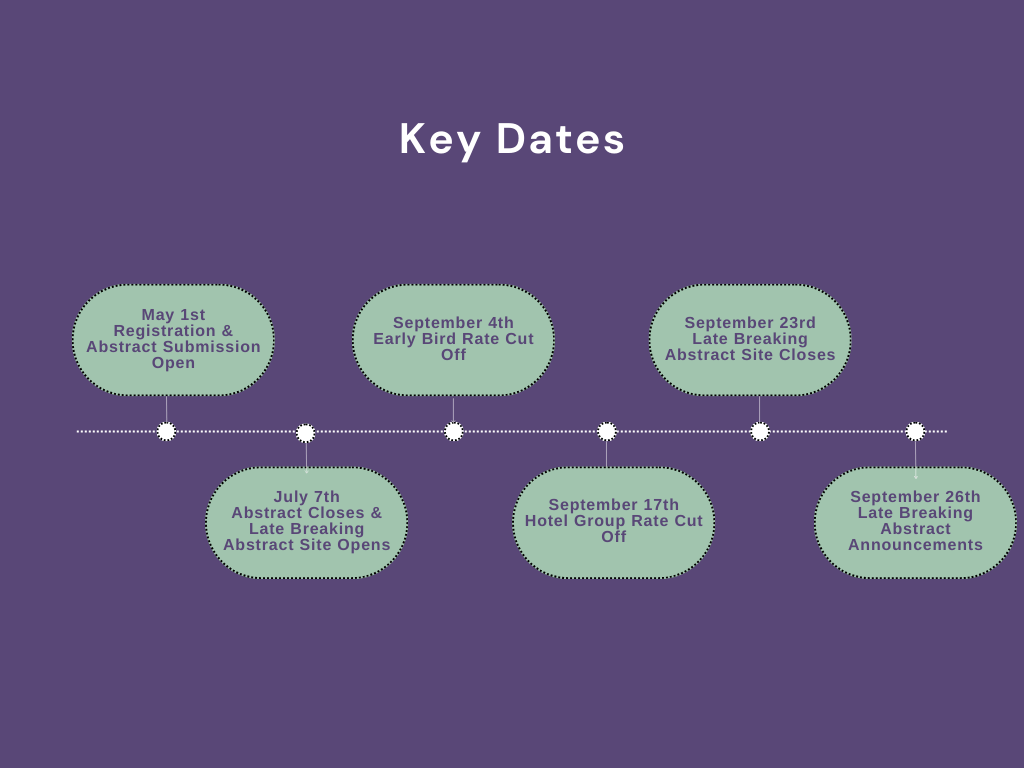 Key Dates

May 1st
Registration & Abstract Submission Open

July 7th
Abstract Closes & Late Breaking Abstract Site Opens

September 4th
Early Bird Rate Cut Off

September 17th
Hotel Group Rate Cut Off

September 23rd
Late Breaking Abstract Site Closes

September 26th
Late Breaking Abstract Announcements